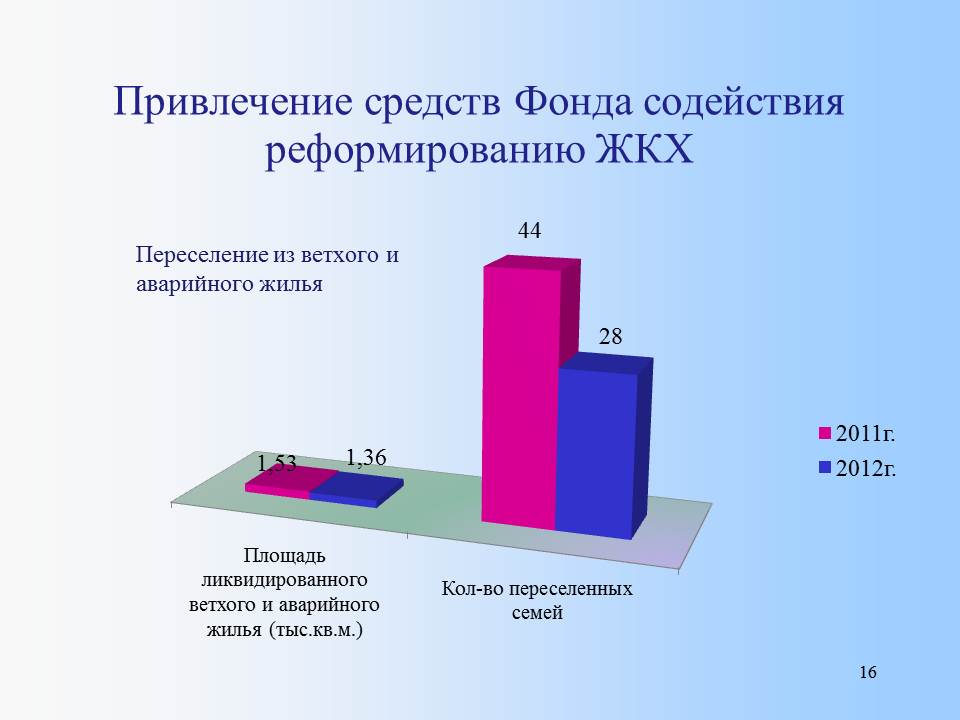 Привлечение средств Фонда содействия реформированию ЖКХ

Переселение из ветхого и аварийного жилья

44

28

1,53

1,36

2011г.

2012г.

Площадь ликвидированного ветхого и аварийного жилья (тыс.кв.м.)

Кол-во переселенных семей

16